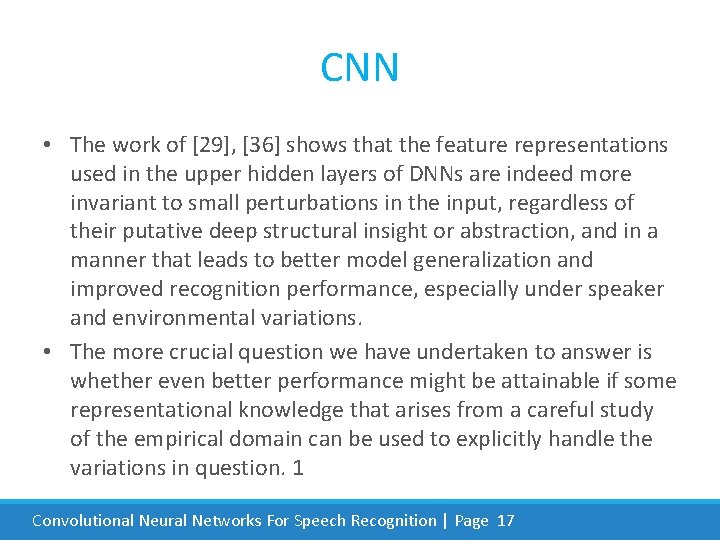 CNN

• The work of [29], [36] shows that the feature representations used in the upper hidden layers of DNNs are indeed more invariant to small perturbations in the input, regardless of their putative deep structural insight or abstraction, and in a manner that leads to better model generalization and improved recognition performance, especially under speaker and environmental variations.

• The more crucial question we have undertaken to answer is whether even better performance might be attainable if some representational knowledge that arises from a careful study of the empirical domain can be used to explicitly handle the variations in question. 1

Convolutional Neural Networks For Speech Recognition | Page 17